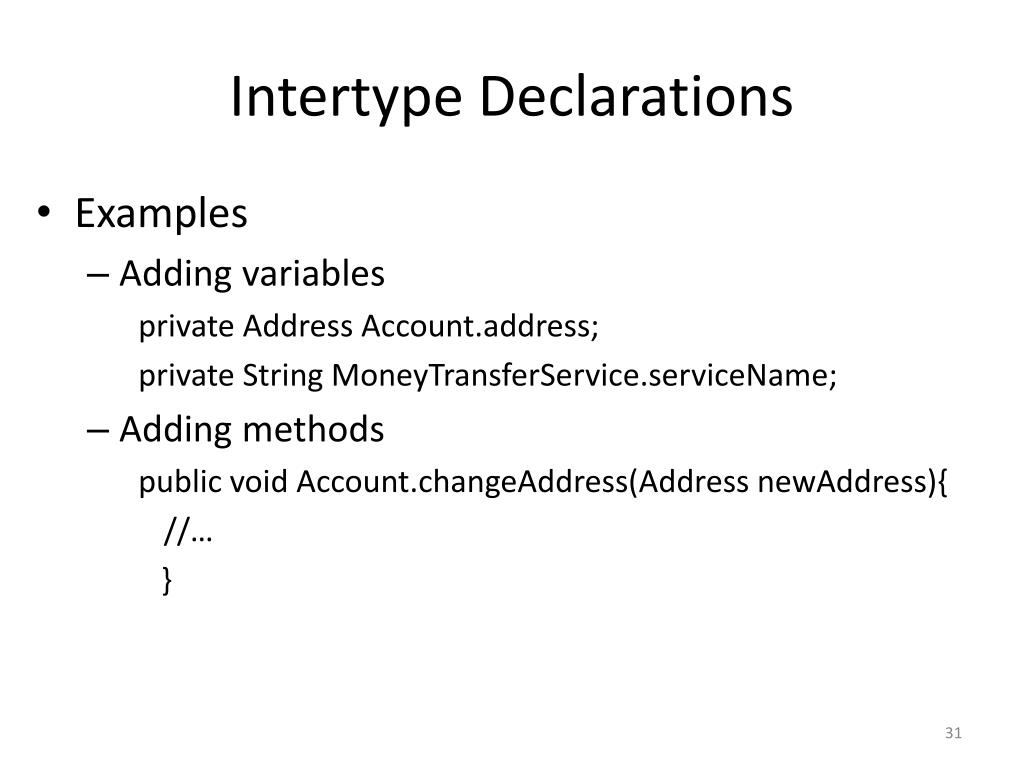 Intertype Declarations

• Examples
– Adding variables
private Address Account.address;
private String MoneyTransferService.serviceName;
– Adding methods
public void Account.changeAddress(Address newAddress){
//…
}

31